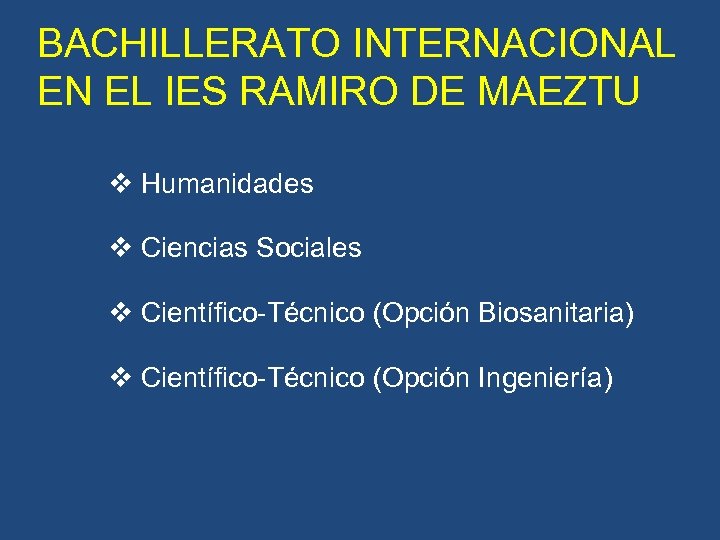 BACHILLERATO INTERNACIONAL EN EL IES RAMIRO DE MAEZTU

❖ Humanidades

❖ Ciencias Sociales

❖ Científico-Técnico (Opción Biosanitaria)

❖ Científico-Técnico (Opción Ingeniería)